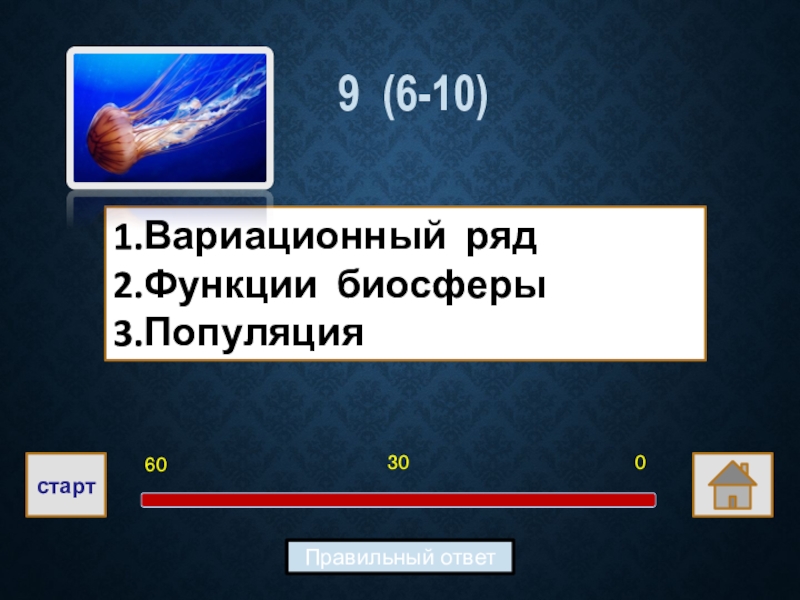 9 (6-10)

1.Вариационный ряд
2.Функции биосферы
3.Популяция

старт

60

30

0

Правильный ответ